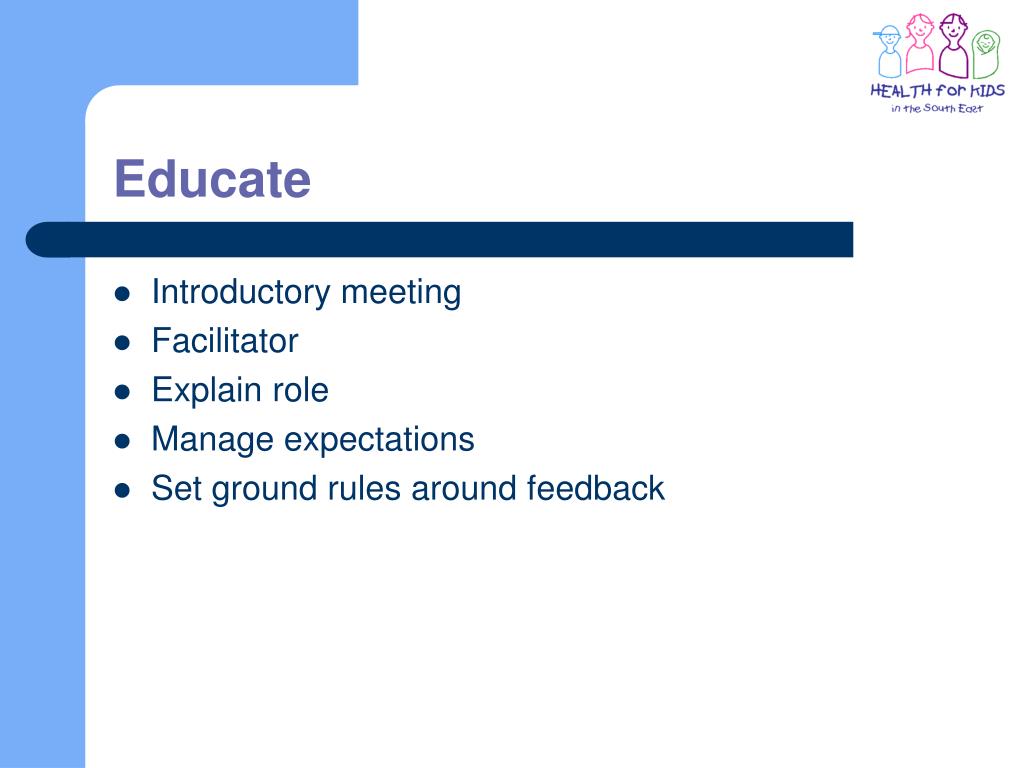 HEALTH for KIDS
in the South East

Educate

- Introductory meeting
- Facilitator
- Explain role
- Manage expectations
- Set ground rules around feedback